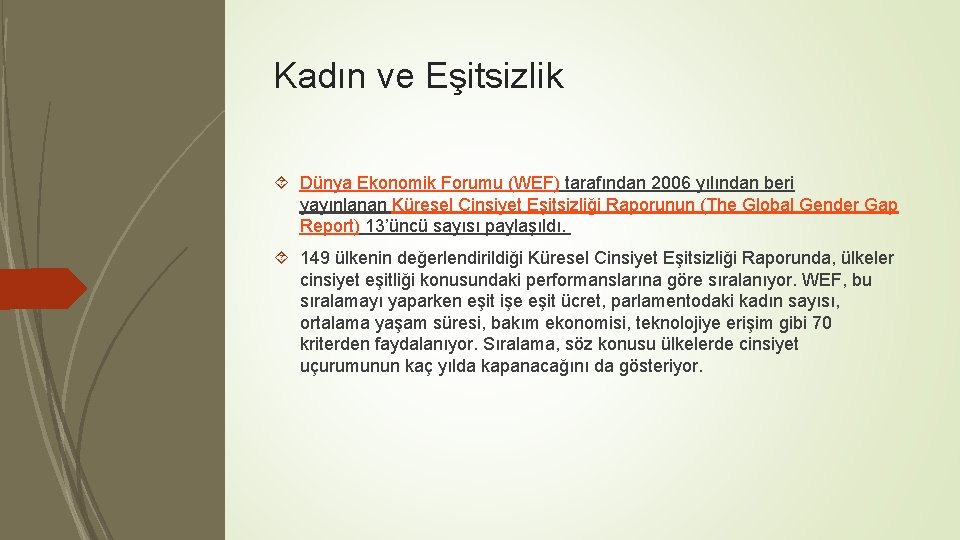 Kadın ve Eşitsizlik

Dünya Ekonomik Forumu (WEF) tarafından 2006 yılından beri yayınlanan Küresel Cinsiyet Eşitsizliği Raporunun (The Global Gender Gap Report) 13'üncü sayısı paylaşıldı.

149 ülkenin değerlendirildiği Küresel Cinsiyet Eşitsizliği Raporunda, ülkeler cinsiyet eşitliği konusundaki performanslarına göre sıralanıyor. WEF, bu sıralamayı yaparken eşit işe eşit ücret, parlamentodaki kadın sayısı, ortalama yaşam süresi, bakım ekonomisi, teknolojiye erişim gibi 70 kriterden faydalanıyor. Sıralama, söz konusu ülkelerde cinsiyet uçurumunun kaç yılda kapanacağını da gösteriyor.